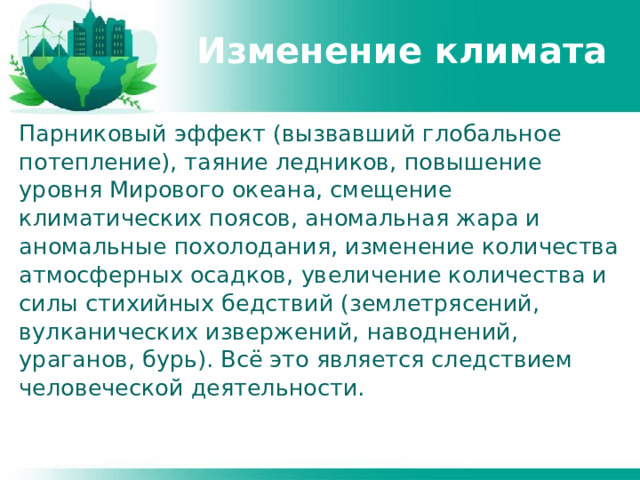 Изменение климата

Парниковый эффект (вызвавший глобальное потепление), таяние ледников, повышение уровня Мирового океана, смещение климатических поясов, аномальная жара и аномальные похолодания, изменение количества атмосферных осадков, увеличение количества и силы стихийных бедствий (землетрясений, вулканических извержений, наводнений, ураганов, бурь). Всё это является следствием человеческой деятельности.